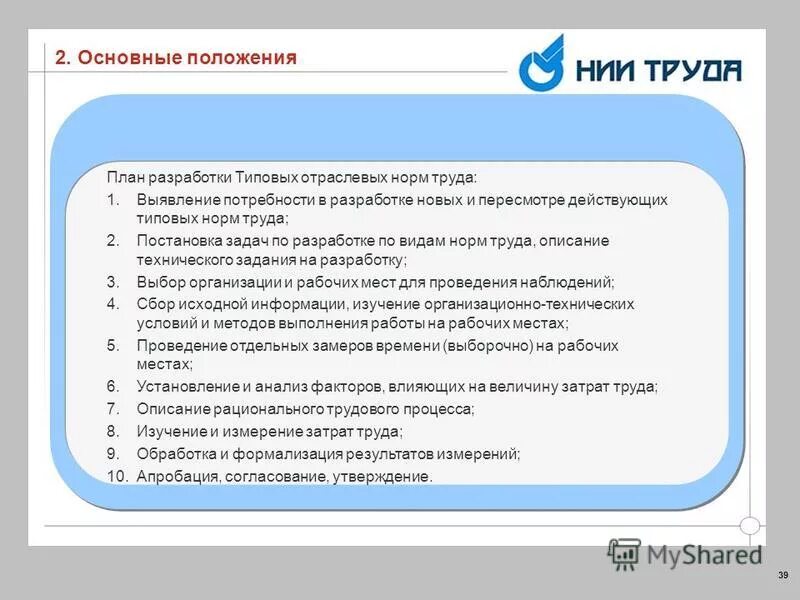 2. Основные положения

НИИ ТРУДА

План разработки Типовых отраслевых норм труда:

1. Выявление потребности в разработке новых и пересмотре действующих типовых норм труда;
2. Постановка задач по разработке по видам норм труда, описание технического задания на разработку;
3. Выбор организации и рабочих мест для проведения наблюдений;
4. Сбор исходной информации, изучение организационно-технических условий и методов выполнения работы на рабочих местах;
5. Проведение отдельных замеров времени (выборочно) на рабочих местах;
6. Установление и анализ факторов, влияющих на величину затрат труда;
7. Описание рационального трудового процесса;
8. Изучение и измерение затрат труда;
9. Обработка и формализация результатов измерений;
10. Апробация, согласование, утверждение.

MyShared

39